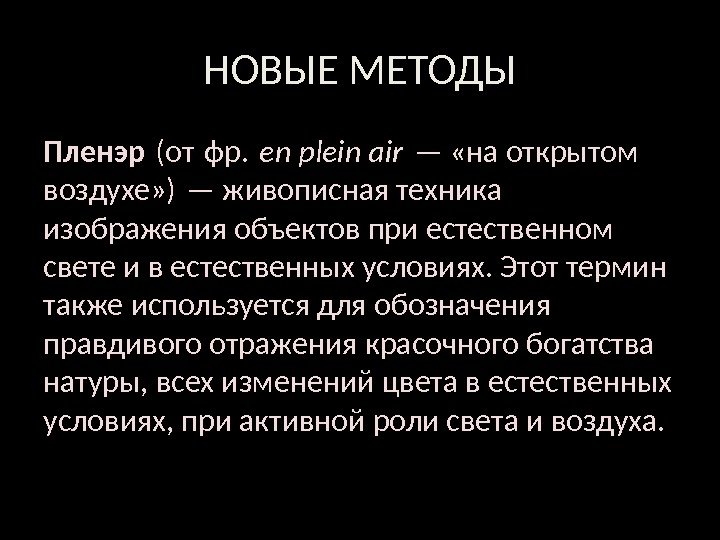 НОВЫЕ МЕТОДЫ

Пленэр (от фр. en plein air — «на открытом воздухе») — живописная техника изображения объектов при естественном свете и в естественных условиях. Этот термин также используется для обозначения правдивого отражения красочного богатства натуры, всех изменений цвета в естественных условиях, при активной роли света и воздуха.